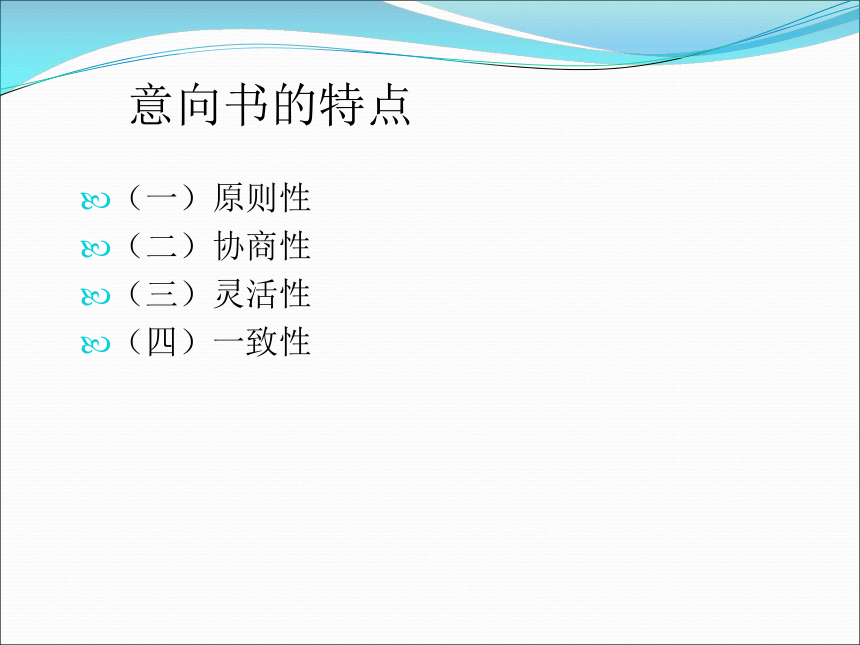 意向书的特点

（一）原则性
（二）协商性
（三）灵活性
（四）一致性